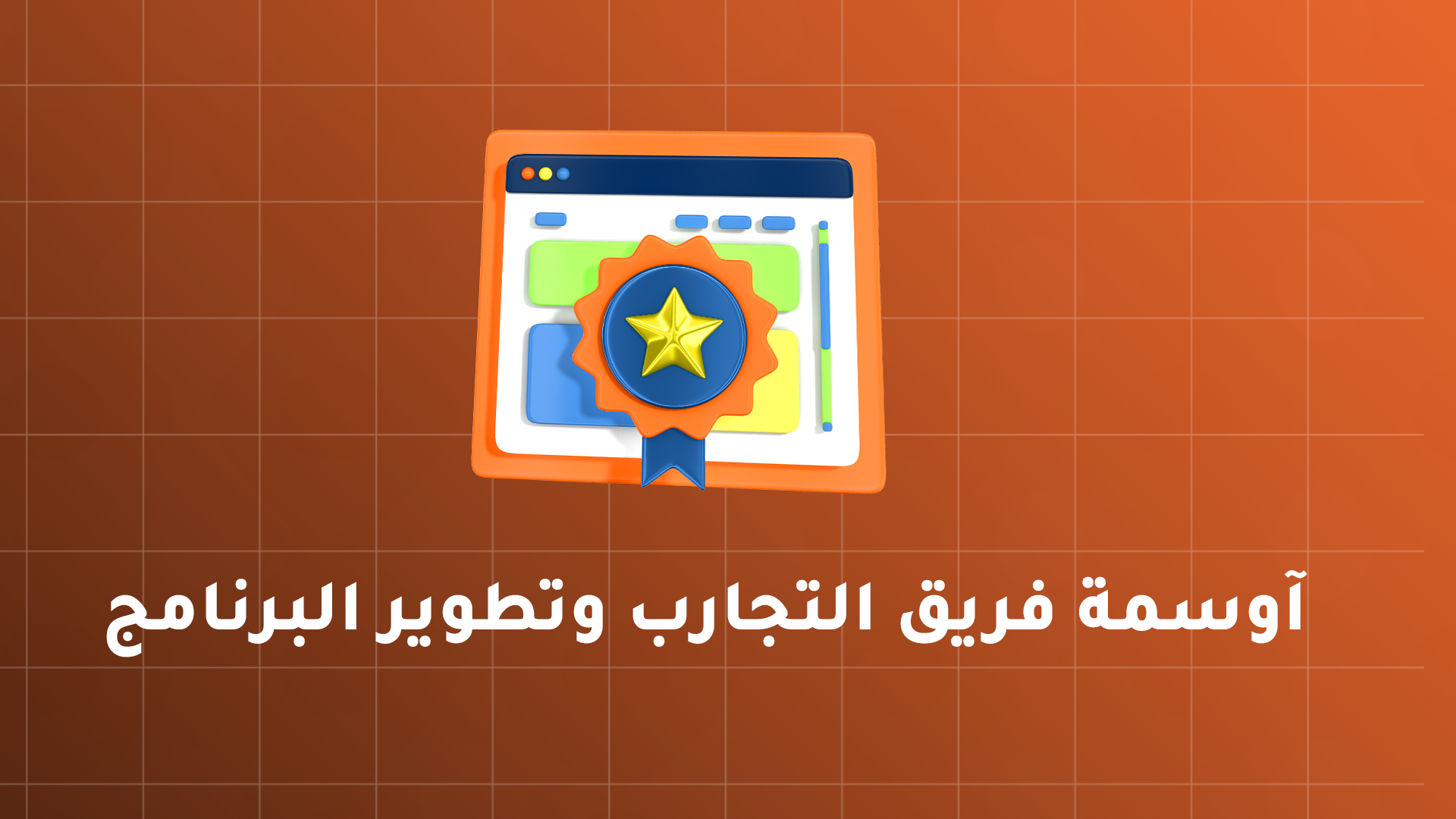 آوسمة فريق التجارب وتطوير البرنامج